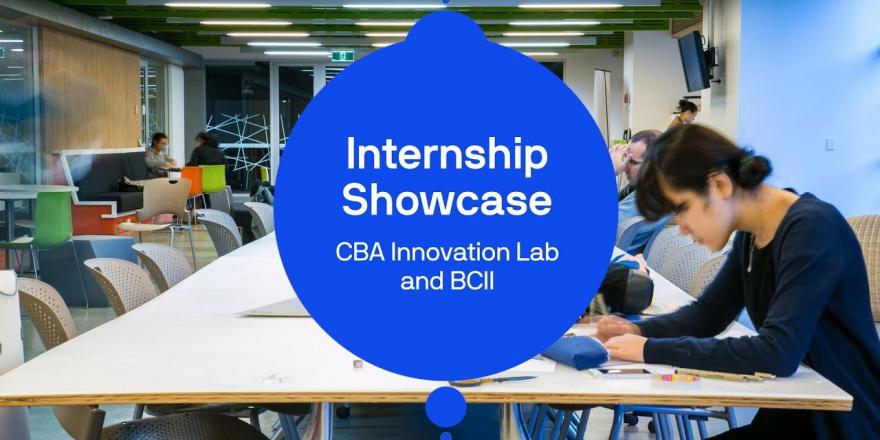 Internship Showcase

CBA Innovation Lab and BCII